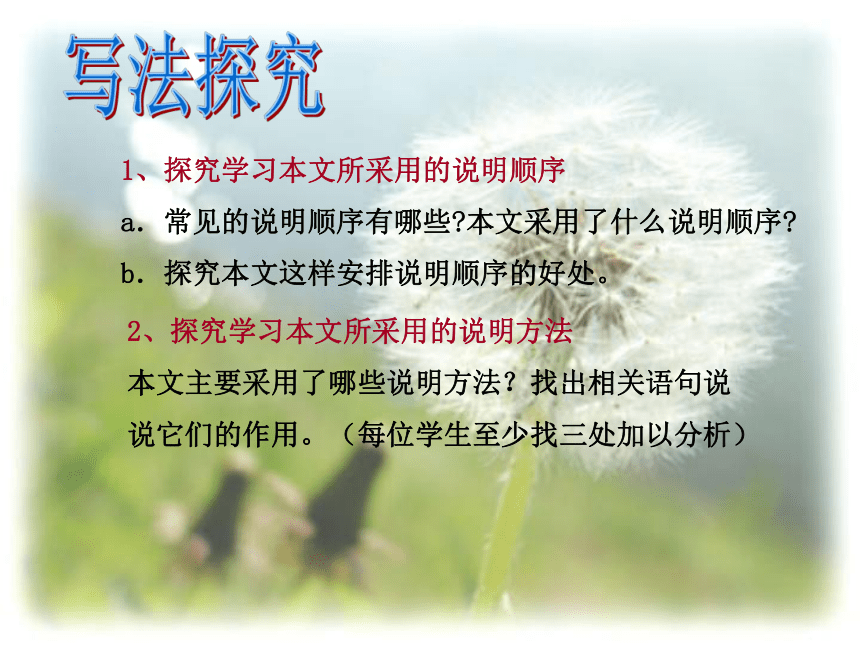 写法探究

1、探究学习本文所采用的说明顺序

a．常见的说明顺序有哪些?本文采用了什么说明顺序?

b．探究本文这样安排说明顺序的好处。

2、探究学习本文所采用的说明方法

本文主要采用了哪些说明方法？找出相关语句说说它们的作用。（每位学生至少找三处加以分析）